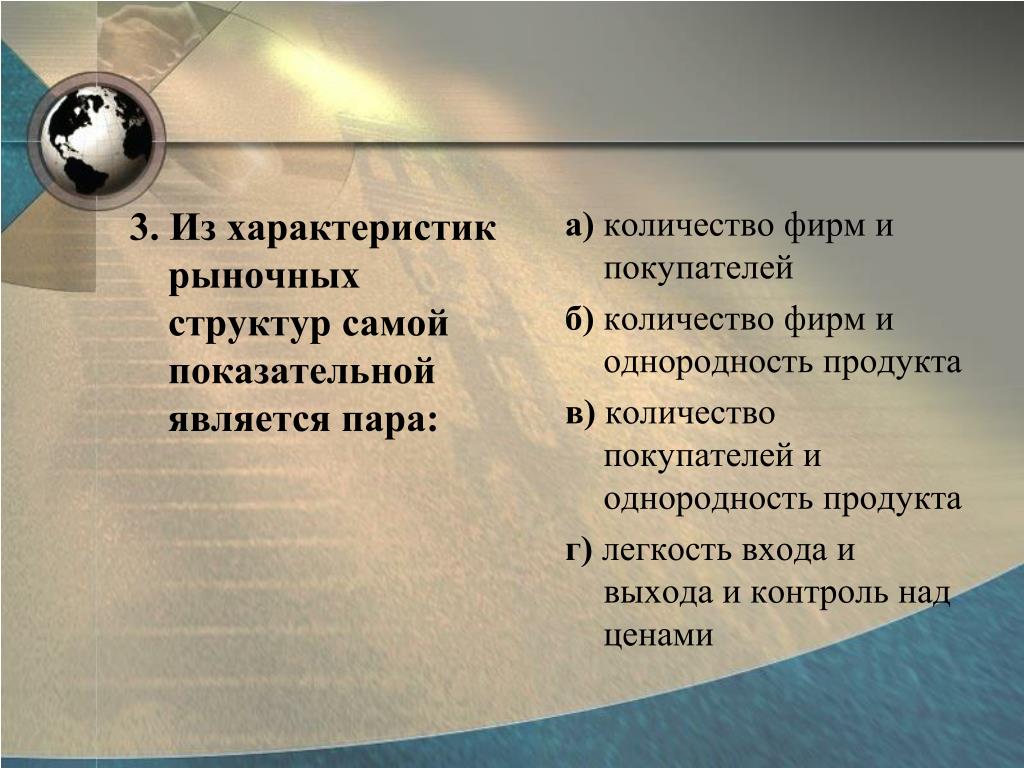 3. Из характеристик рыночных структур самой показательной является пара:

а) количество фирм и покупателей

б) количество фирм и однородность продукта

в) количество покупателей и однородность продукта

г) легкость входа и выхода и контроль над ценами